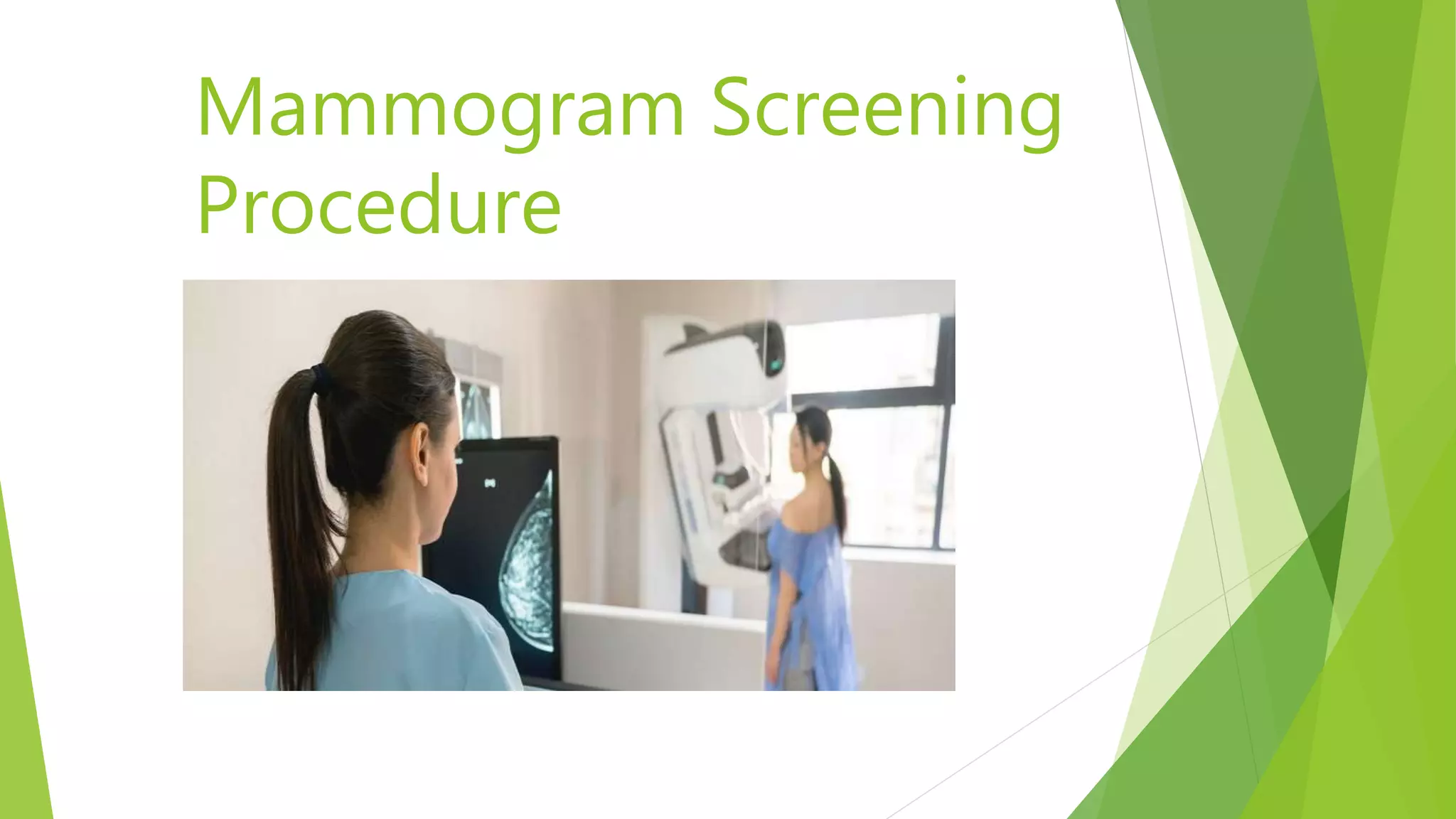 Mammogram Screening Procedure